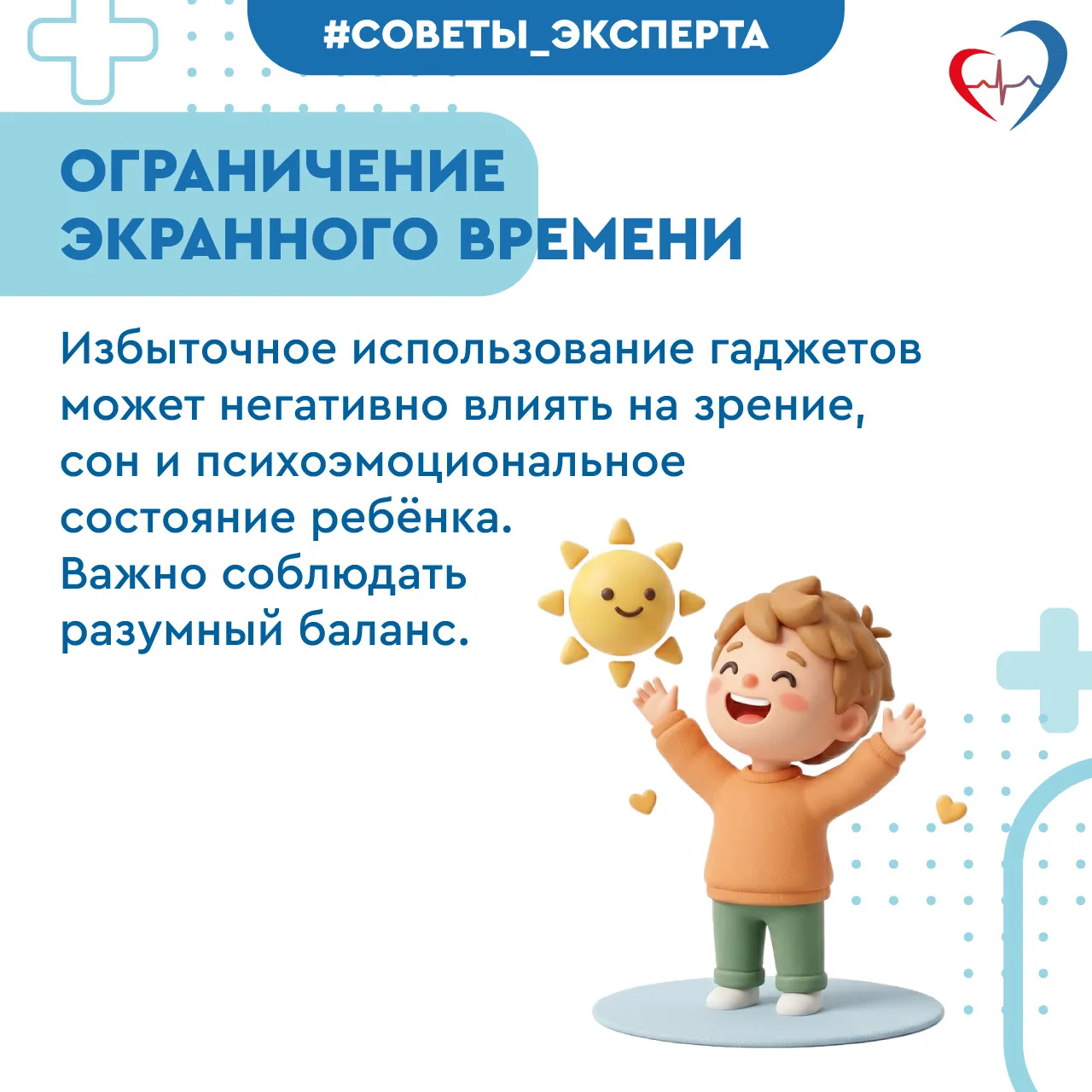 #СОВЕТЫ_ЭКСПЕРТА

ОГРАНИЧЕНИЕ ЭКРАННОГО ВРЕМЕНИ

Избыточное использование гаджетов может негативно влиять на зрение, сон и психоэмоциональное состояние ребёнка.
Важно соблюдать разумный баланс.